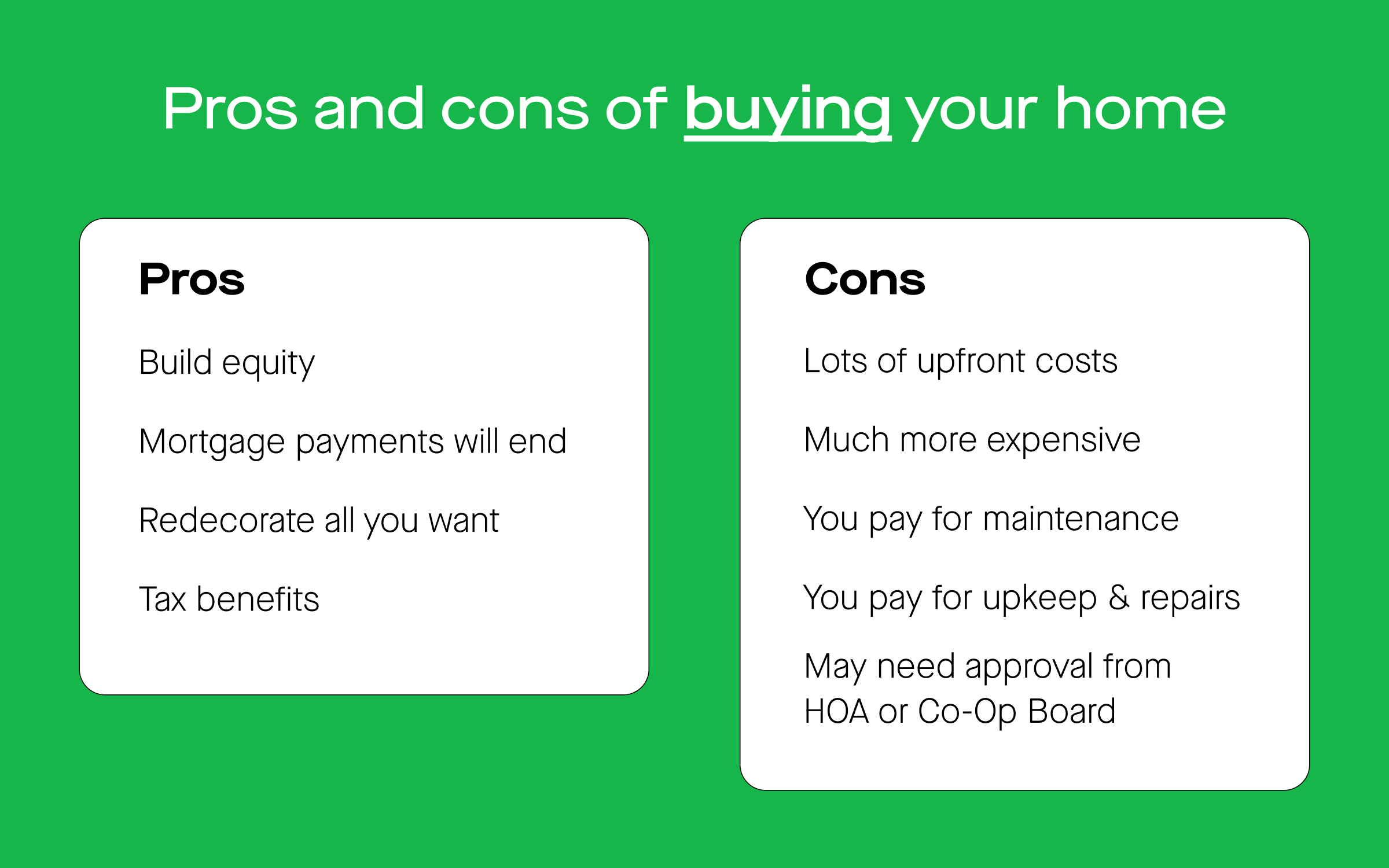 Pros and cons of buying your home

Pros

Build equity

Mortgage payments will end

Redecorate all you want

Tax benefits

Cons

Lots of upfront costs

Much more expensive

You pay for maintenance

You pay for upkeep & repairs

May need approval from HOA or Co-Op Board